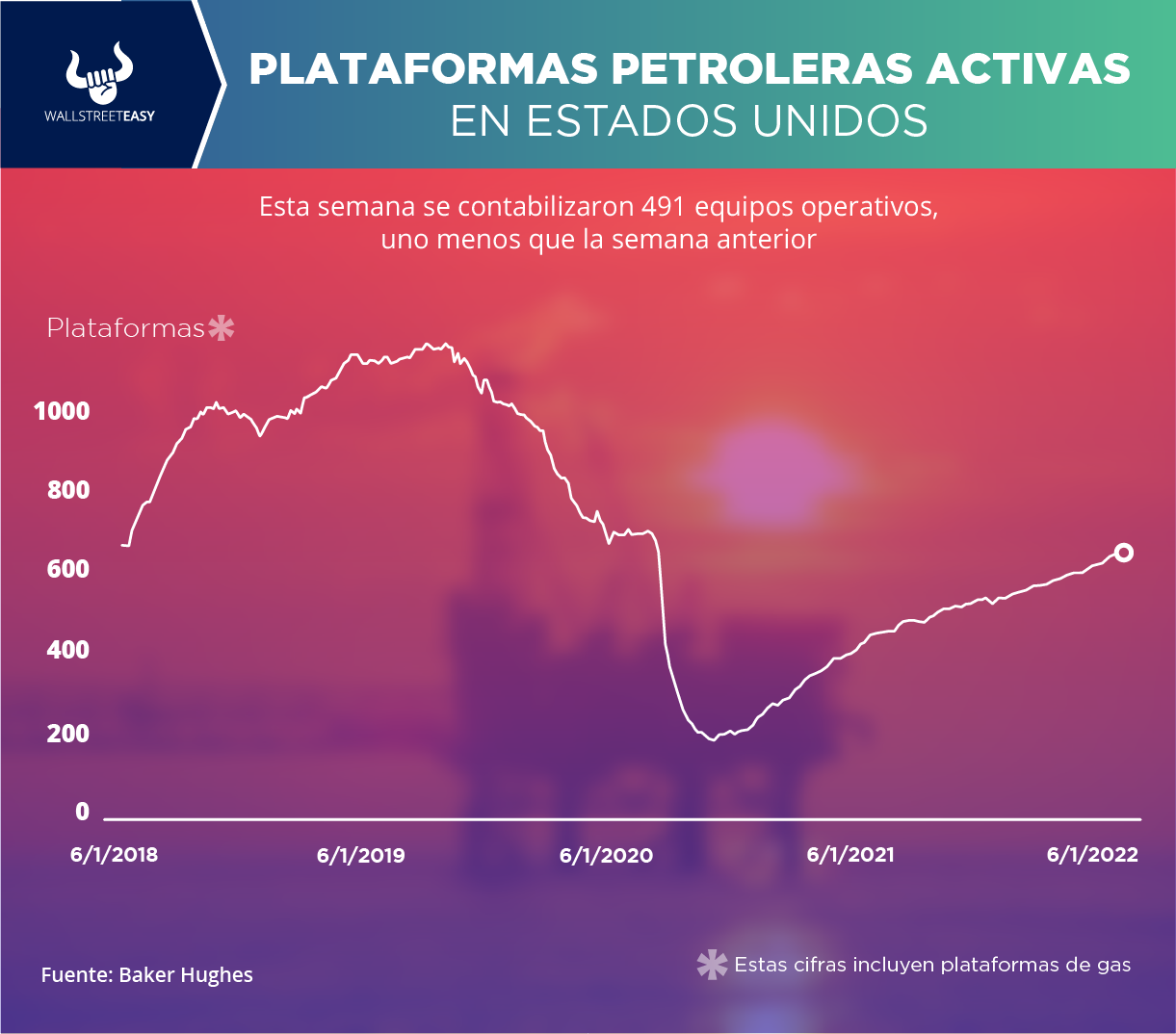 WALLSTREETEASY

PLATAFORMAS PETROLERAS ACTIVAS EN ESTADOS UNIDOS

Esta semana se contabilizaron 491 equipos operativos, uno menos que la semana anterior

Plataformas*

1000
800
600
400
200
0

6/1/2018
6/1/2019
6/1/2020
6/1/2021
6/1/2022

Fuente: Baker Hughes

* Estas cifras incluyen plataformas de gas